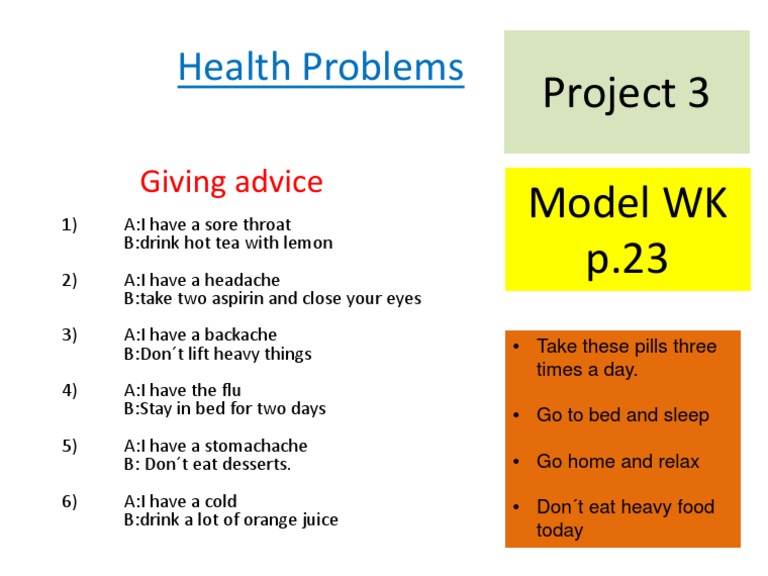 Health Problems

Giving advice

1) A:I have a sore throat
B:drink hot tea with lemon

2) A:I have a headache
B:take two aspirin and close your eyes

3) A:I have a backache
B:Don´t lift heavy things

4) A:I have the flu
B:Stay in bed for two days

5) A:I have a stomachache
B: Don´t eat desserts.

6) A:I have a cold
B:drink a lot of orange juice

Project 3

Model WK p.23

• Take these pills three times a day.
• Go to bed and sleep
• Go home and relax
• Don´t eat heavy food today